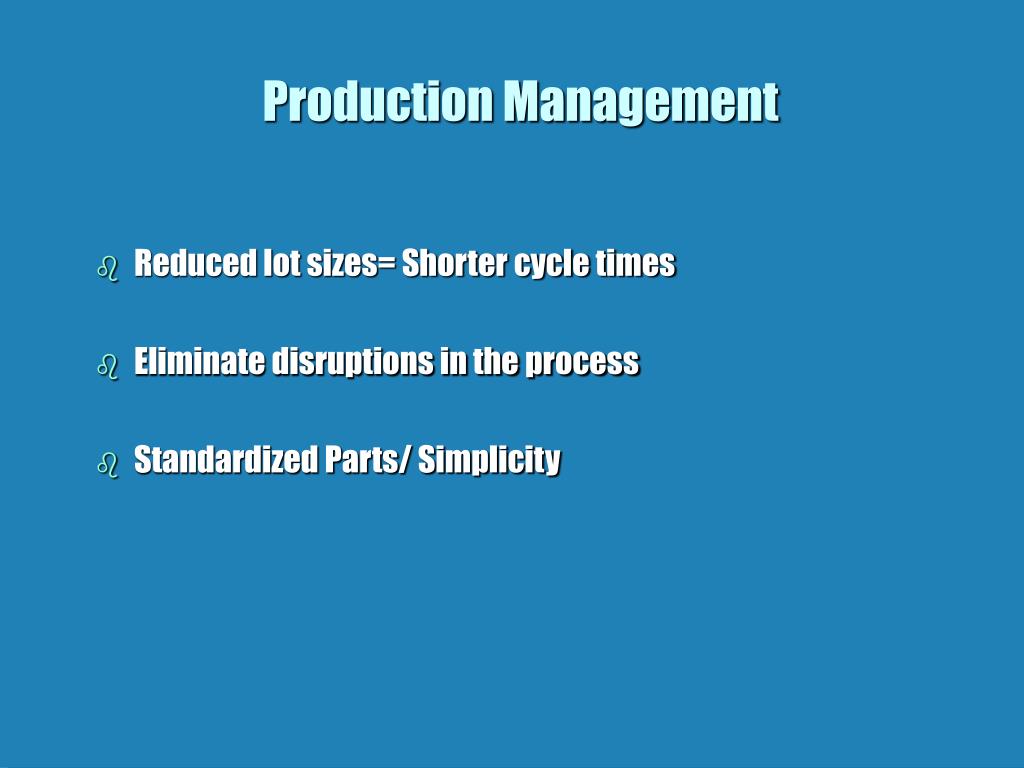 Production Management

Reduced lot sizes= Shorter cycle times

Eliminate disruptions in the process

Standardized Parts/ Simplicity